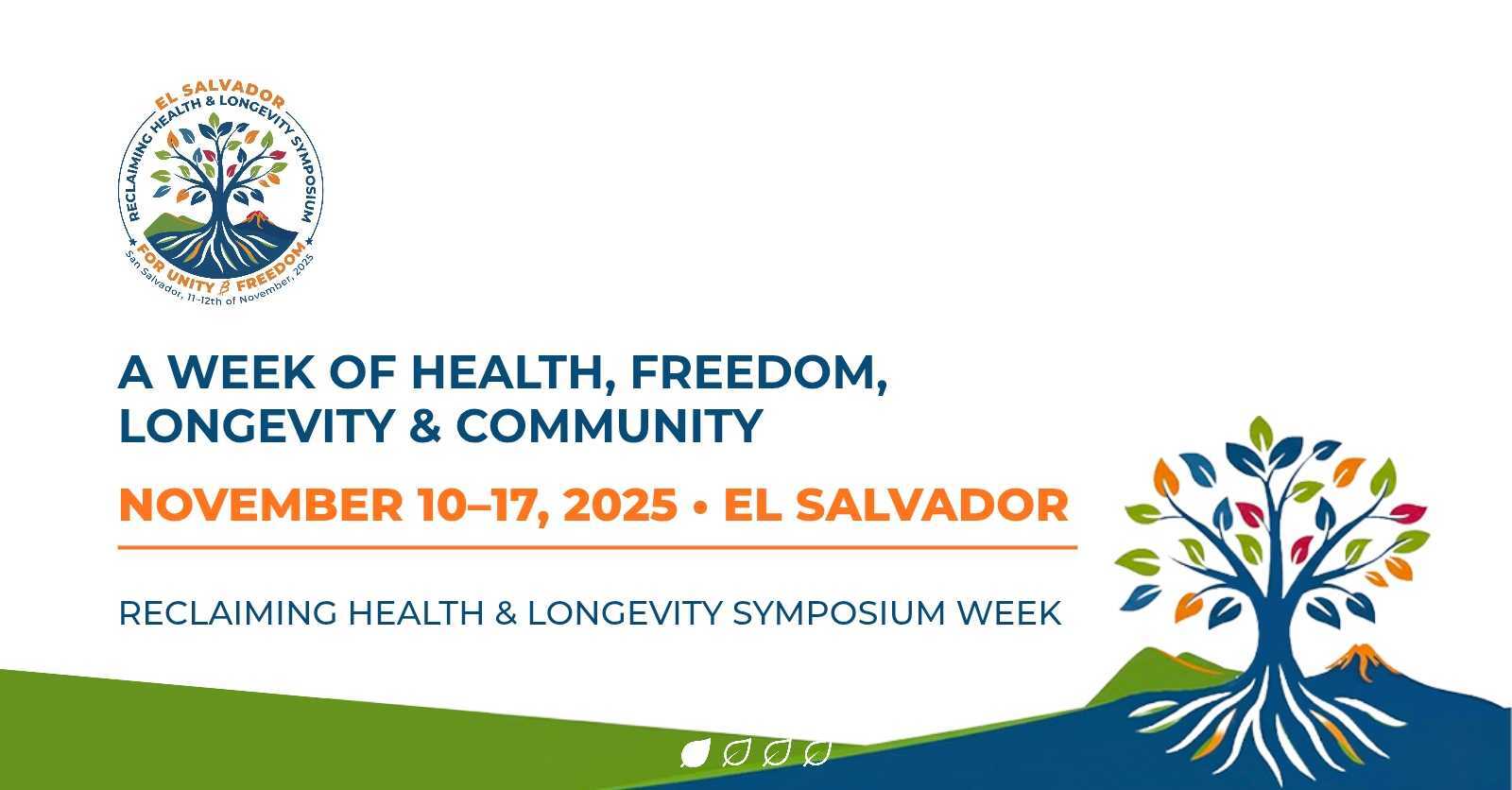 EL SALVADOR
RECLAIMING HEALTH & LONGEVITY SYMPOSIUM
FOR UNITY ₿ FREEDOM
San Salvador, 11-12th of November, 2025

A WEEK OF HEALTH, FREEDOM, LONGEVITY & COMMUNITY

NOVEMBER 10–17, 2025 • EL SALVADOR

RECLAIMING HEALTH & LONGEVITY SYMPOSIUM WEEK